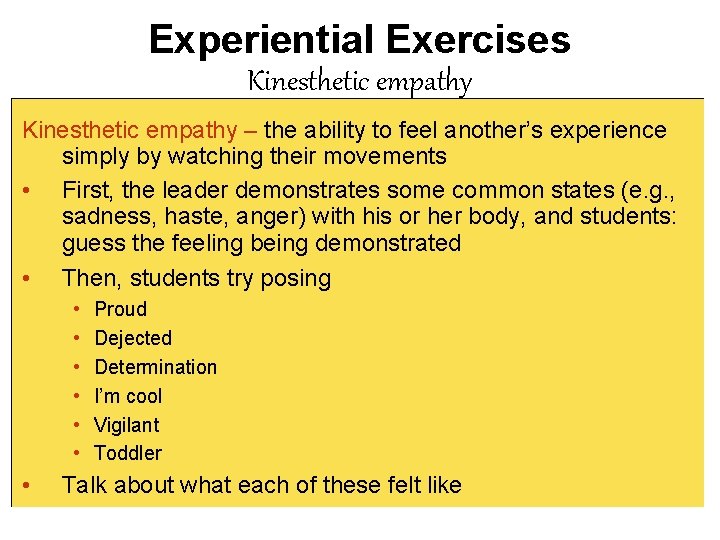 Experiential Exercises
Kinesthetic empathy

Kinesthetic empathy – the ability to feel another's experience simply by watching their movements

• First, the leader demonstrates some common states (e.g., sadness, haste, anger) with his or her body, and students: guess the feeling being demonstrated

• Then, students try posing
  • Proud
  • Dejected
  • Determination
  • I'm cool
  • Vigilant
  • Toddler

• Talk about what each of these felt like